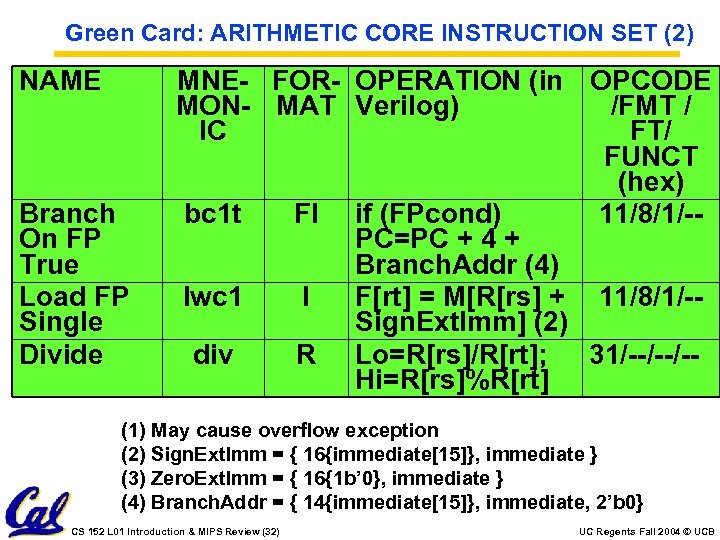 Green Card: ARITHMETIC CORE INSTRUCTION SET (2)

| NAME | MNE-MON-IC | FOR-MAT | OPERATION (in Verilog) | OPCODE /FMT / FT/ FUNCT (hex) |
|---|---|---|---|---|
| Branch On FP True | bc1t | FI | if (FPcond) PC=PC + 4 + BranchAddr (4) | 11/8/1/-- |
| Load FP Single | lwc1 | I | F[rt] = M[R[rs] + SignExtImm] (2) | 11/8/1/-- |
| Divide | div | R | Lo=R[rs]/R[rt]; Hi=R[rs]%R[rt] | 31/--/--/-- |

(1) May cause overflow exception
(2) SignExtImm = { 16{immediate[15]}, immediate }
(3) ZeroExtImm = { 16{1b'0}, immediate }
(4) BranchAddr = { 14{immediate[15]}, immediate, 2'b0}

Cal

CS 152 L01 Introduction & MIPS Review (32)

UC Regents Fall 2004 © UCB